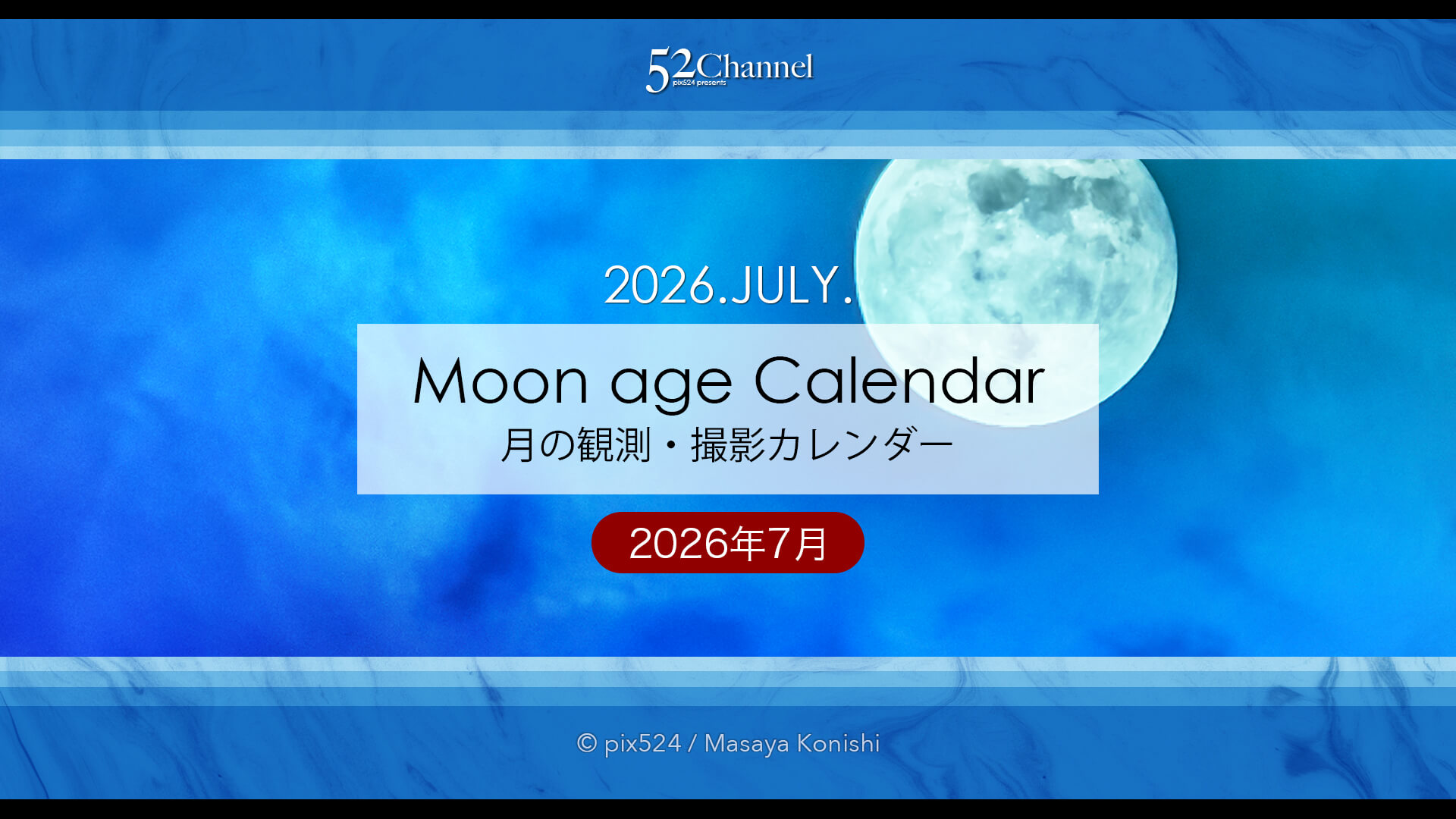 52Channel
pix524 presents

2026.JULY.

Moon age Calendar
月の観測・撮影カレンダー

2026年7月

© pix524 / Masaya Konishi